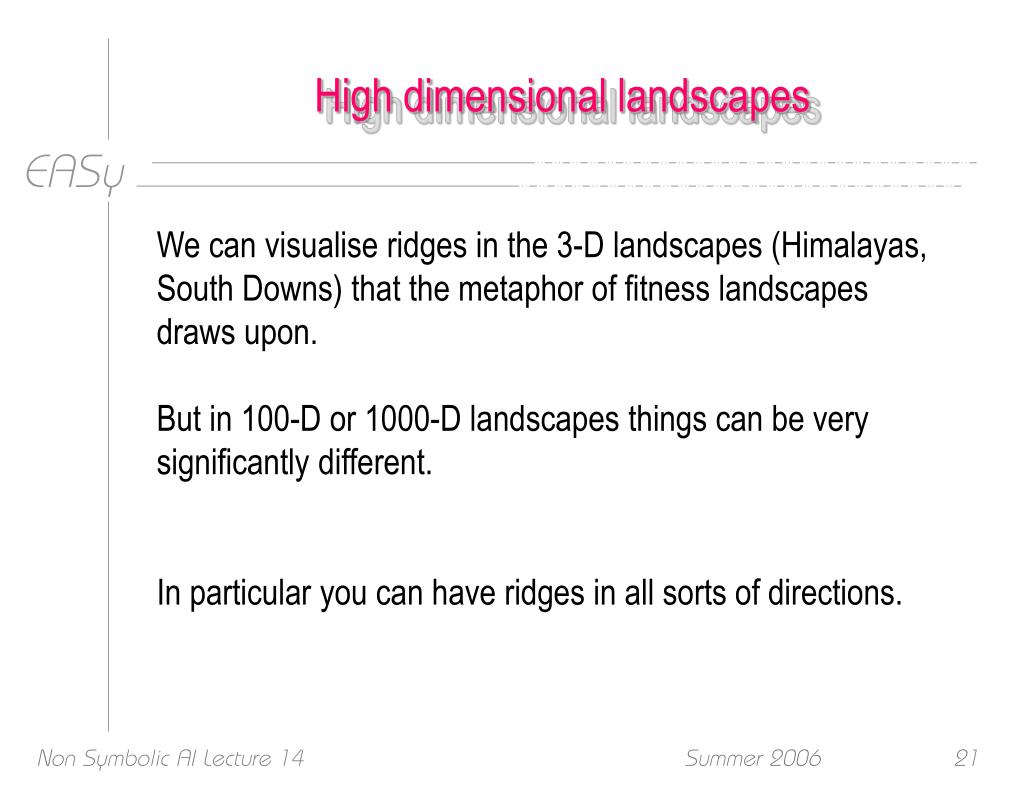 High dimensional landscapes

EASy

We can visualise ridges in the 3-D landscapes (Himalayas, South Downs) that the metaphor of fitness landscapes draws upon.

But in 100-D or 1000-D landscapes things can be very significantly different.

In particular you can have ridges in all sorts of directions.

Non Symbolic AI Lecture 14

Summer 2006

21